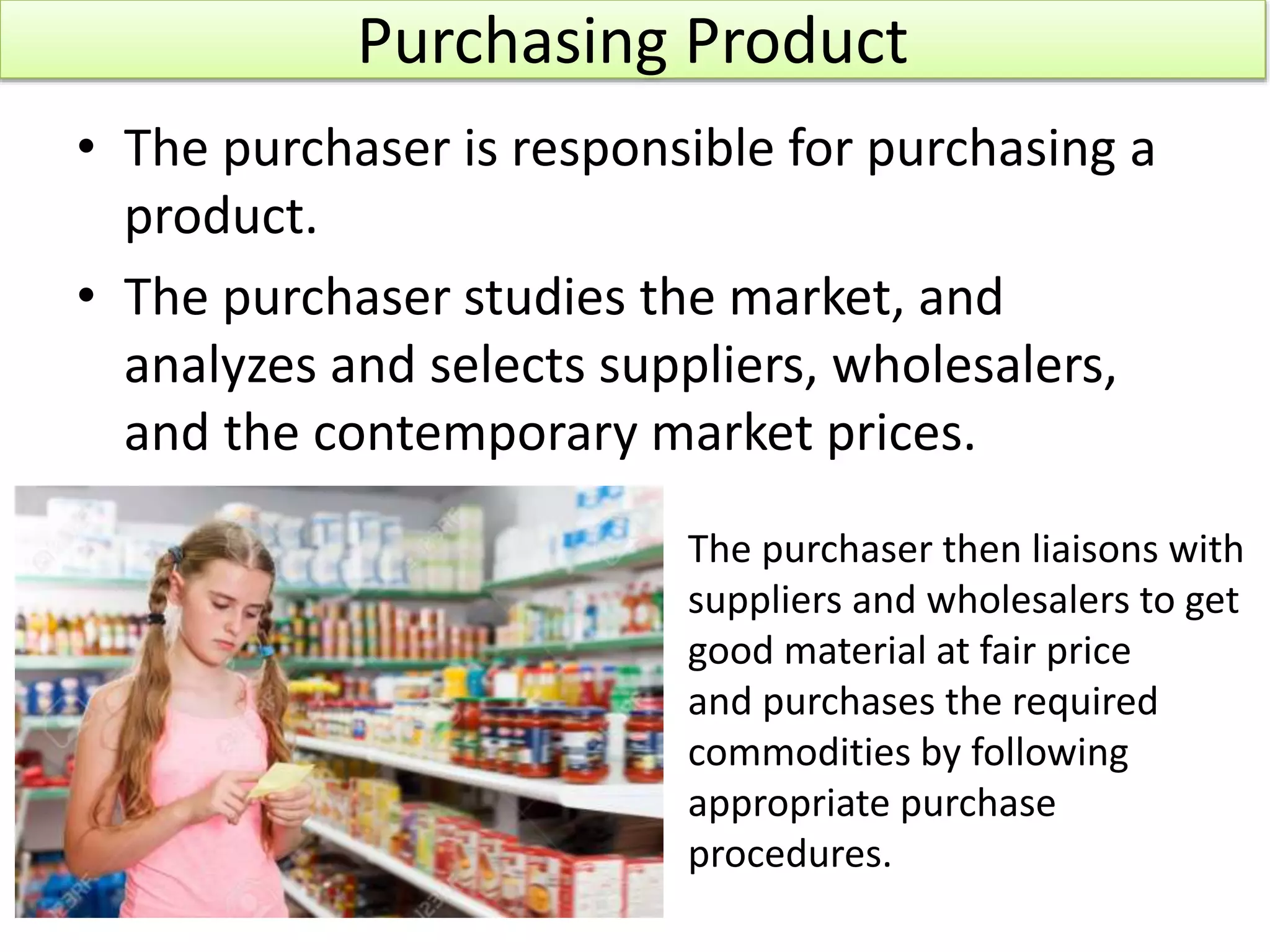 Purchasing Product

• The purchaser is responsible for purchasing a product.

• The purchaser studies the market, and analyzes and selects suppliers, wholesalers, and the contemporary market prices.

The purchaser then liaisons with suppliers and wholesalers to get good material at fair price and purchases the required commodities by following appropriate purchase procedures.